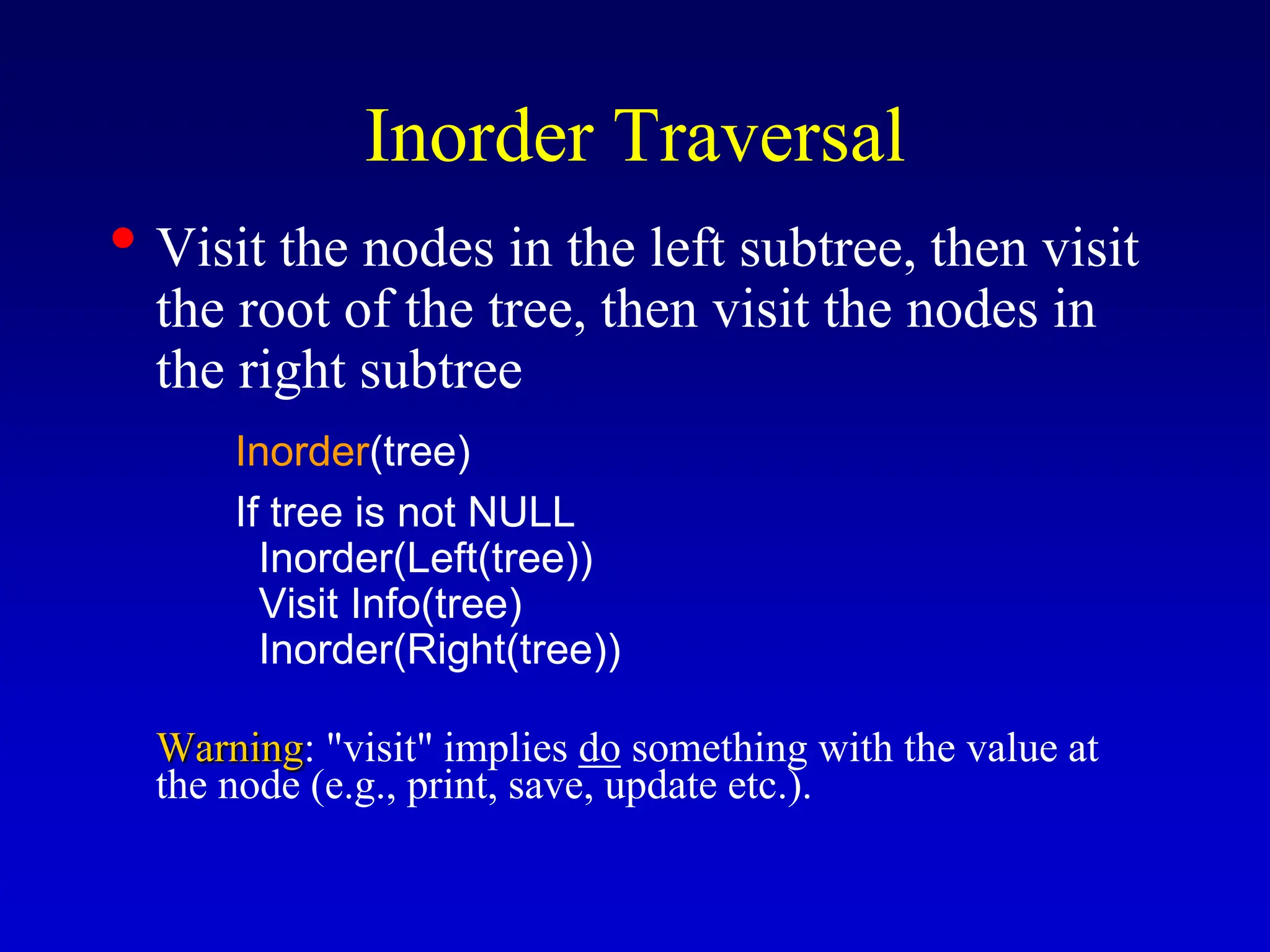 Inorder Traversal

• Visit the nodes in the left subtree, then visit the root of the tree, then visit the nodes in the right subtree

Inorder(tree)

If tree is not NULL
  Inorder(Left(tree))
  Visit Info(tree)
  Inorder(Right(tree))

Warning: "visit" implies do something with the value at the node (e.g., print, save, update etc.).